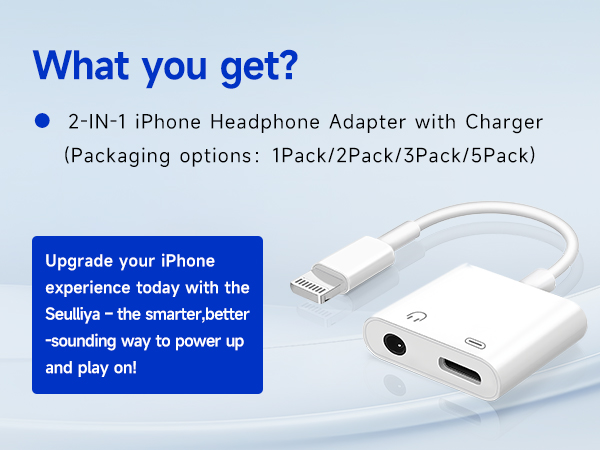 What you get?

● 2-IN-1 iPhone Headphone Adapter with Charger (Packaging options: 1Pack/2Pack/3Pack/5Pack)

Upgrade your iPhone experience today with the Seulliya – the smarter,better -sounding way to power up and play on!